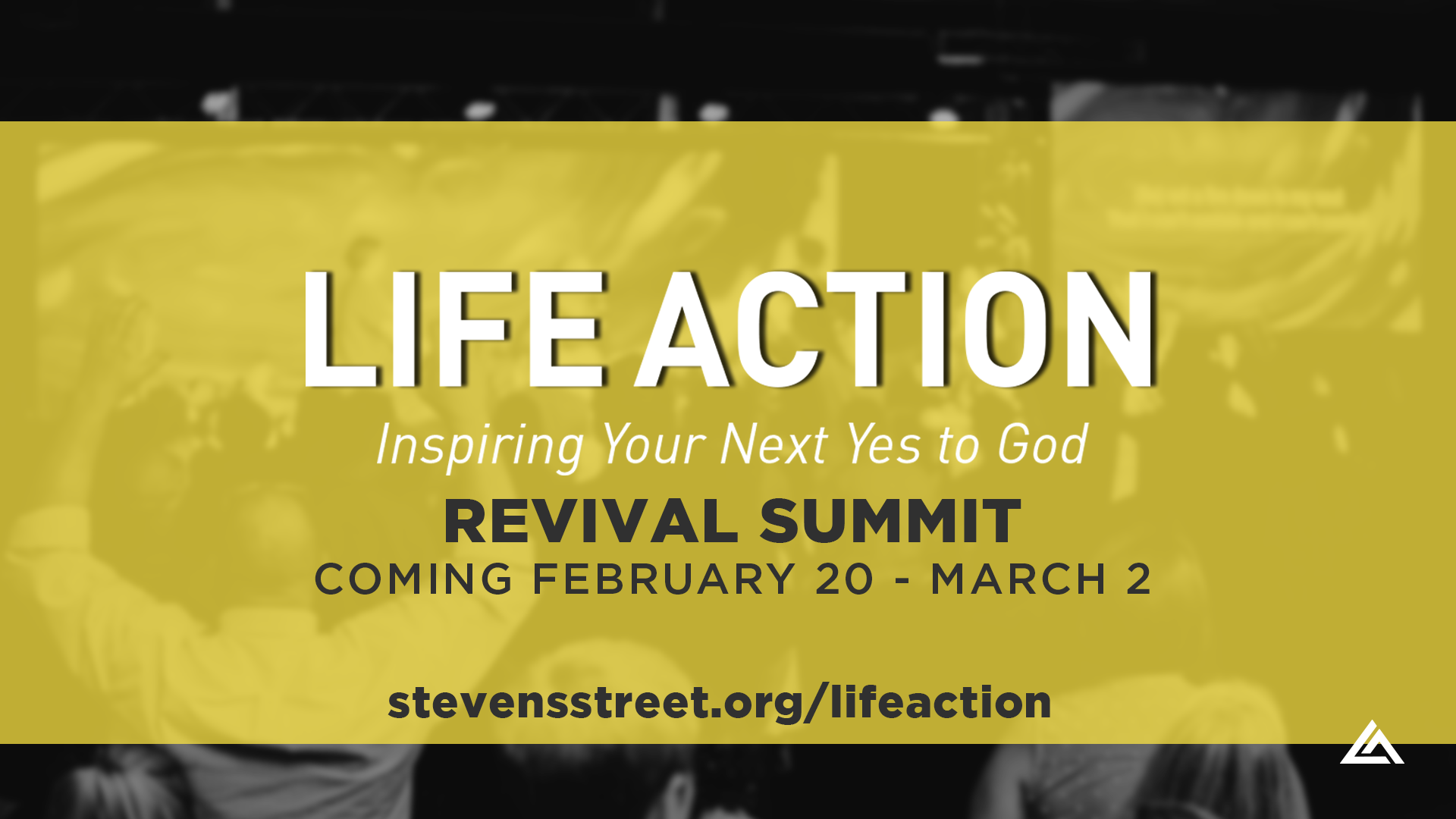 LIFE ACTION

Inspiring Your Next Yes to God

REVIVAL SUMMIT

COMING FEBRUARY 20 - MARCH 2

stevensstreet.org/lifeaction